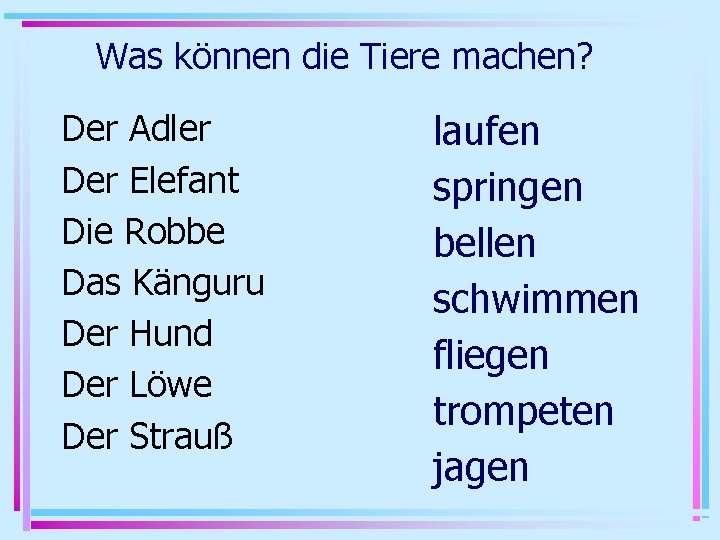 Was können die Tiere machen?

Der Adler
Der Elefant
Die Robbe
Das Känguru
Der Hund
Der Löwe
Der Strauß

laufen
springen
bellen
schwimmen
fliegen
trompeten
jagen